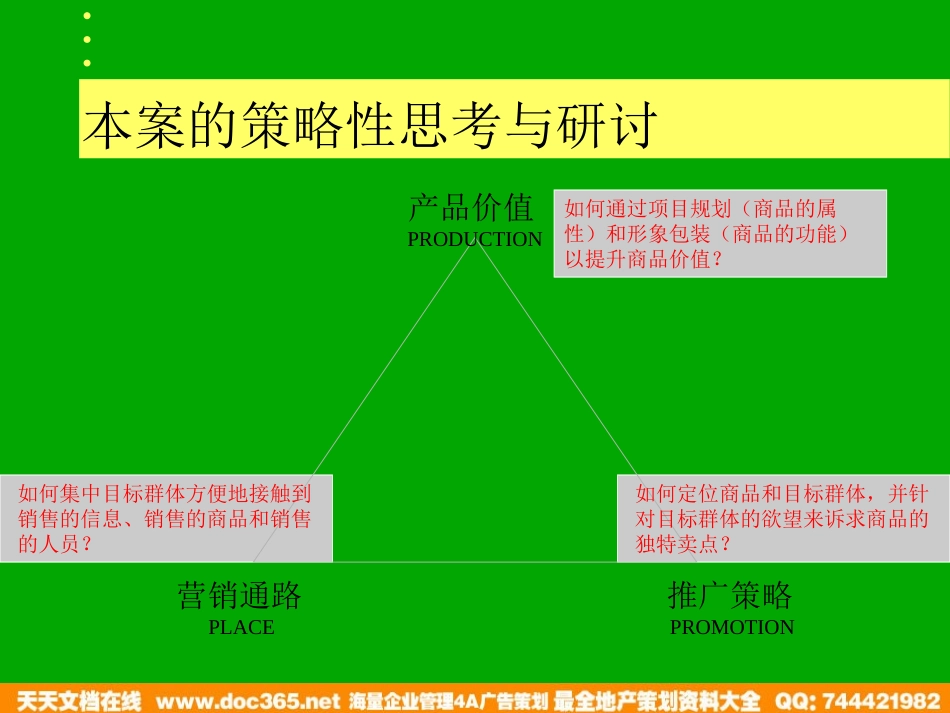 本案的策略性思考与研讨

产品价值
PRODUCTION

如何通过项目规划（商品的属性）和形象包装（商品的功能）以提升商品价值？

如何集中目标群体方便地接触到销售的信息、销售的商品和销售的人员？

如何定位商品和目标群体，并针对目标群体的欲望来诉求商品的独特卖点？

营销通路
PLACE

推广策略
PROMOTION

天天文档在线 www.doc365.net 海量企业管理4A广告策划 最全地产策划资料大全 QQ: 744421982